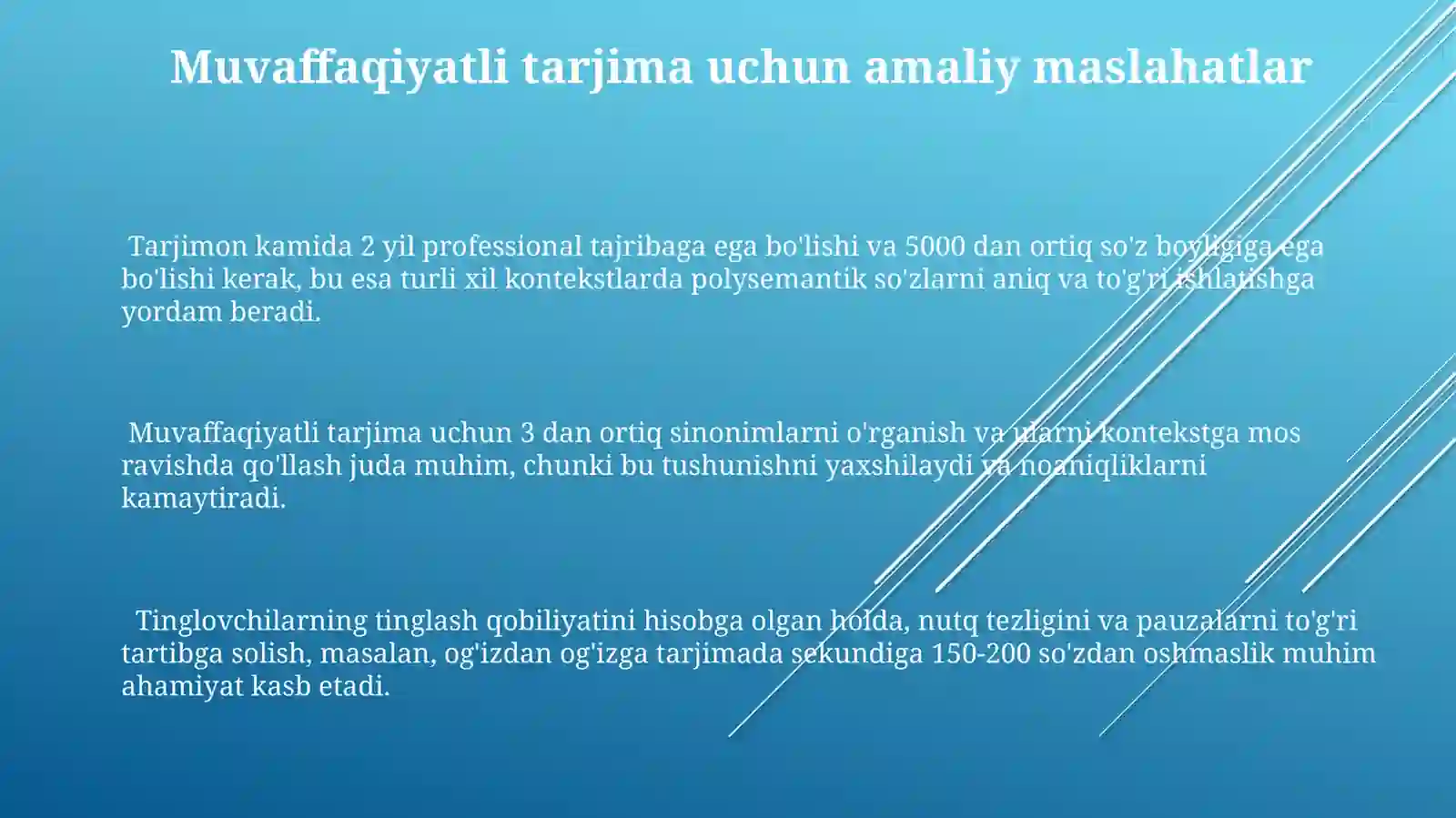 Muvaffaqiyatli tarjima uchun amaliy maslahatlar

Tarjimon kamida 2 yil professional tajribaga ega bo'lishi va 5000 dan ortiq so'z boyligiga ega bo'lishi kerak, bu esa turli xil kontekstlarda polysemantik so'zlarni aniq va to'g'ri ishlatishga yordam beradi.

Muvaffaqiyatli tarjima uchun 3 dan ortiq sinonimlarni o'rganish va ularni kontekstga mos ravishda qo'llash juda muhim, chunki bu tushunishni yaxshilaydi va noaniqliklarni kamaytiradi.

Tinglovchilarning tinglash qobiliyatini hisobga olgan holda, nutq tezligini va pauzalarni to'g'ri tartibga solish, masalan, og'izdan og'izga tarjimada sekundiga 150-200 so'zdan oshmaslik muhim ahamiyat kasb etadi.